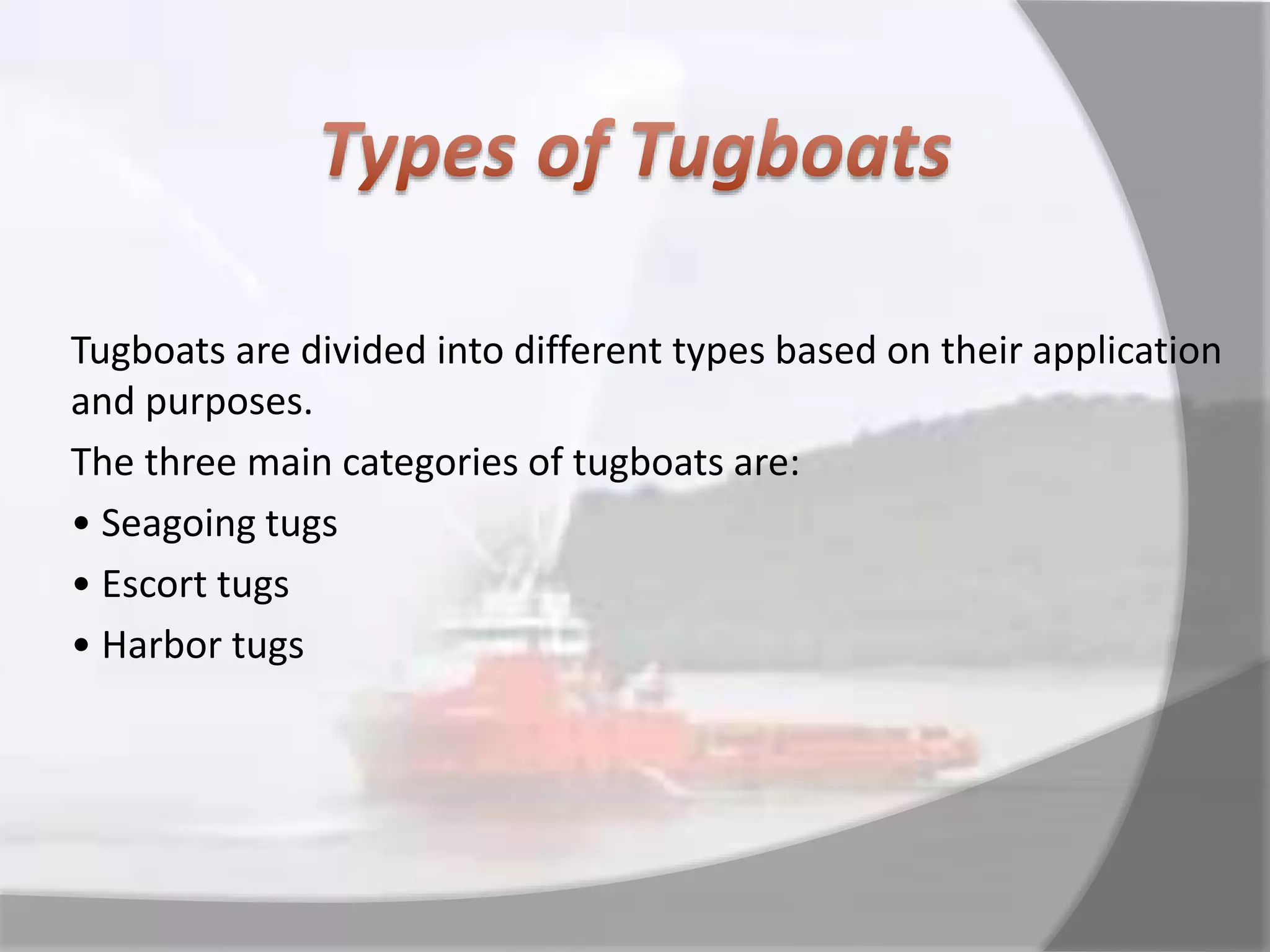 Types of Tugboats

Tugboats are divided into different types based on their application and purposes.

The three main categories of tugboats are:

• Seagoing tugs
• Escort tugs
• Harbor tugs